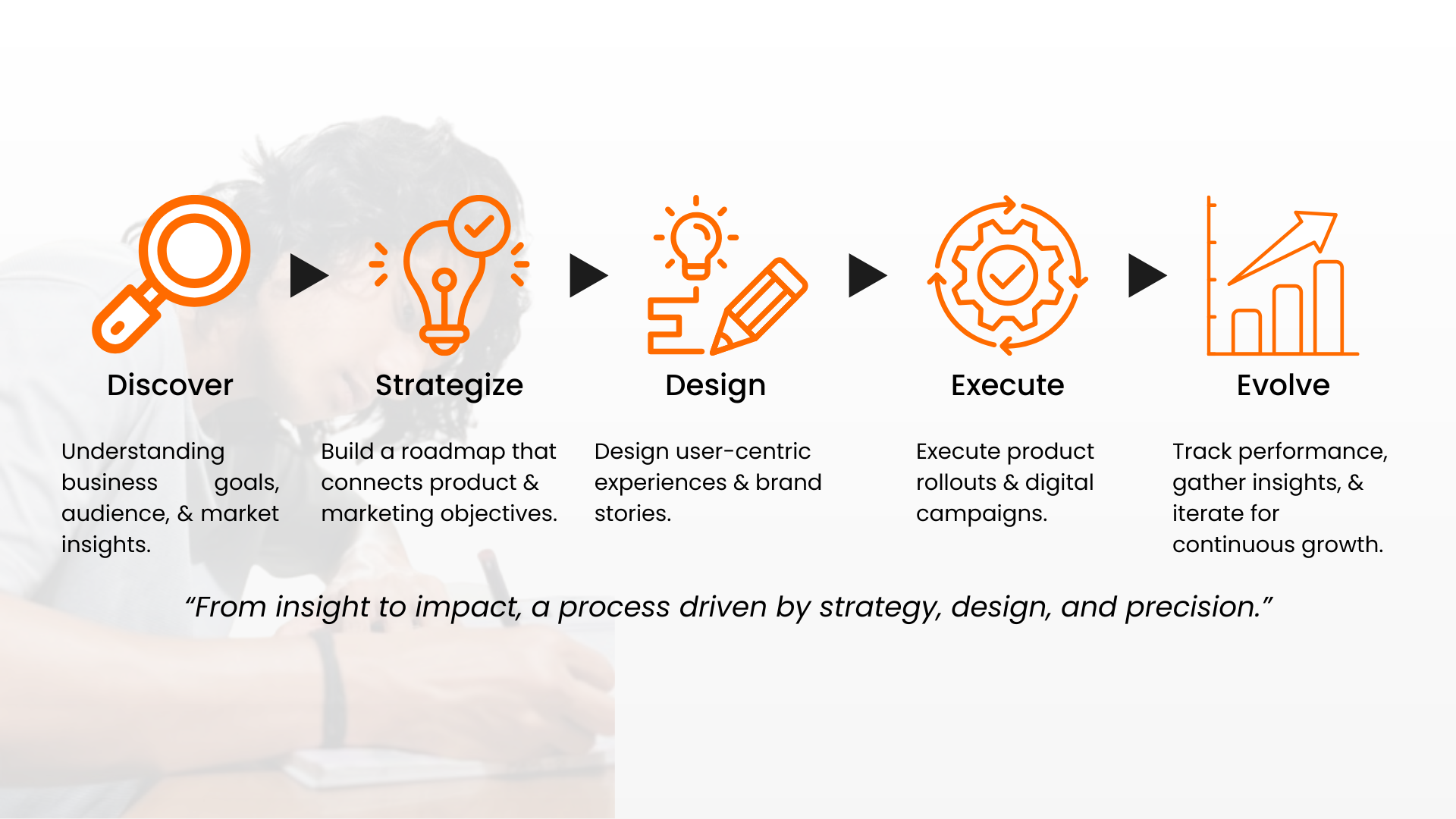 Discover

Understanding business goals, audience, & market insights.

Strategize

Build a roadmap that connects product & marketing objectives.

Design

Design user-centric experiences & brand stories.

Execute

Execute product rollouts & digital campaigns.

Evolve

Track performance, gather insights, & iterate for continuous growth.

“From insight to impact, a process driven by strategy, design, and precision.”